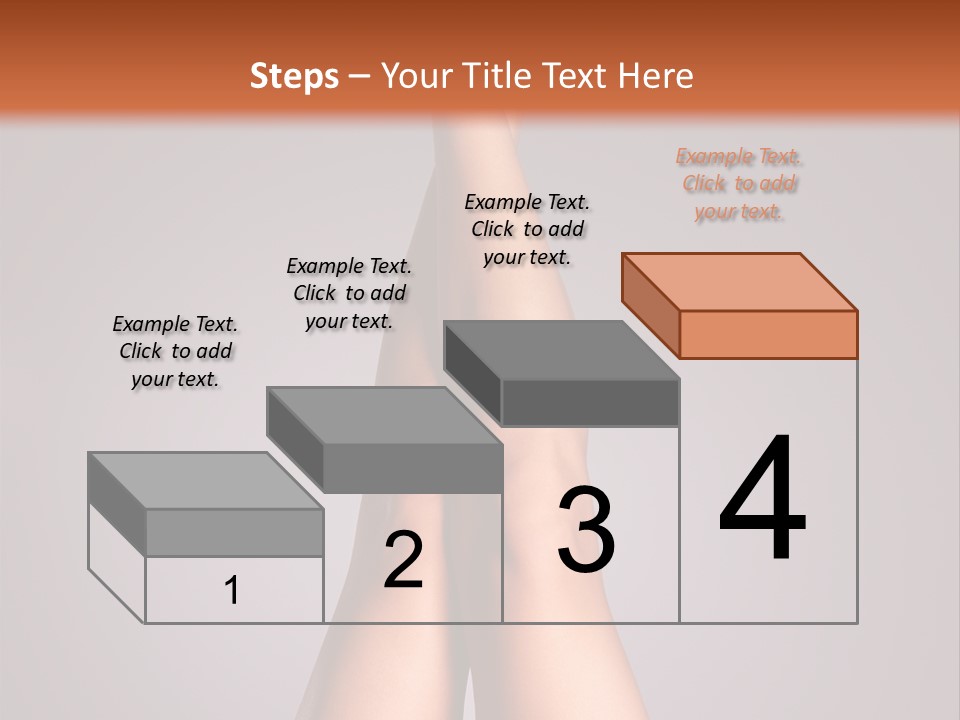 Steps – Your Title Text Here

Example Text. Click to add your text.

Example Text. Click to add your text.

Example Text. Click to add your text.

Example Text. Click to add your text.

1

2

3

4